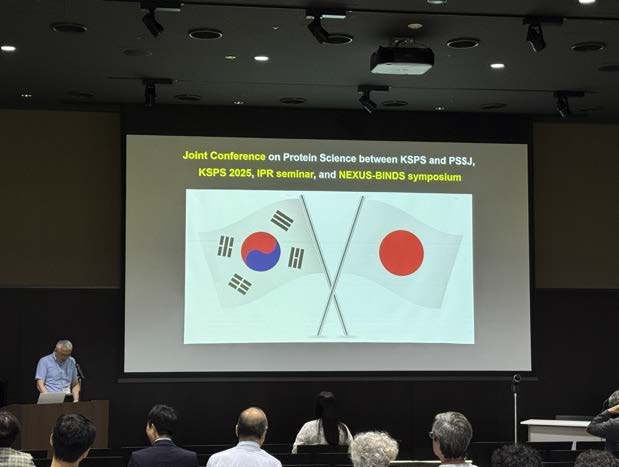 Joint Conference on Protein Science between KSPS and PSSJ, KSPS 2025, IPR seminar, and NEXUS-BINDS symposium